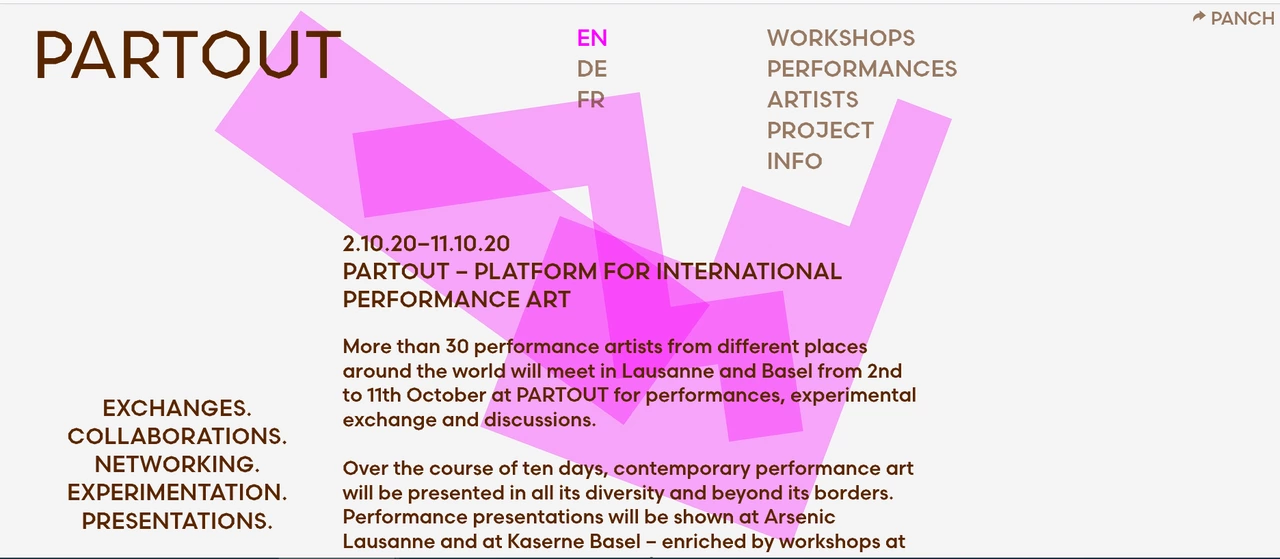 PARTOUT

EN
DE
FR

WORKSHOPS
PERFORMANCES
ARTISTS
PROJECT
INFO

PANCH

2.10.20–11.10.20
PARTOUT – PLATFORM FOR INTERNATIONAL PERFORMANCE ART

More than 30 performance artists from different places around the world will meet in Lausanne and Basel from 2nd to 11th October at PARTOUT for performances, experimental exchange and discussions.

Over the course of ten days, contemporary performance art will be presented in all its diversity and beyond its borders. Performance presentations will be shown at Arsenic Lausanne and at Kaserne Basel – enriched by workshops at

EXCHANGES.
COLLABORATIONS.
NETWORKING.
EXPERIMENTATION.
PRESENTATIONS.